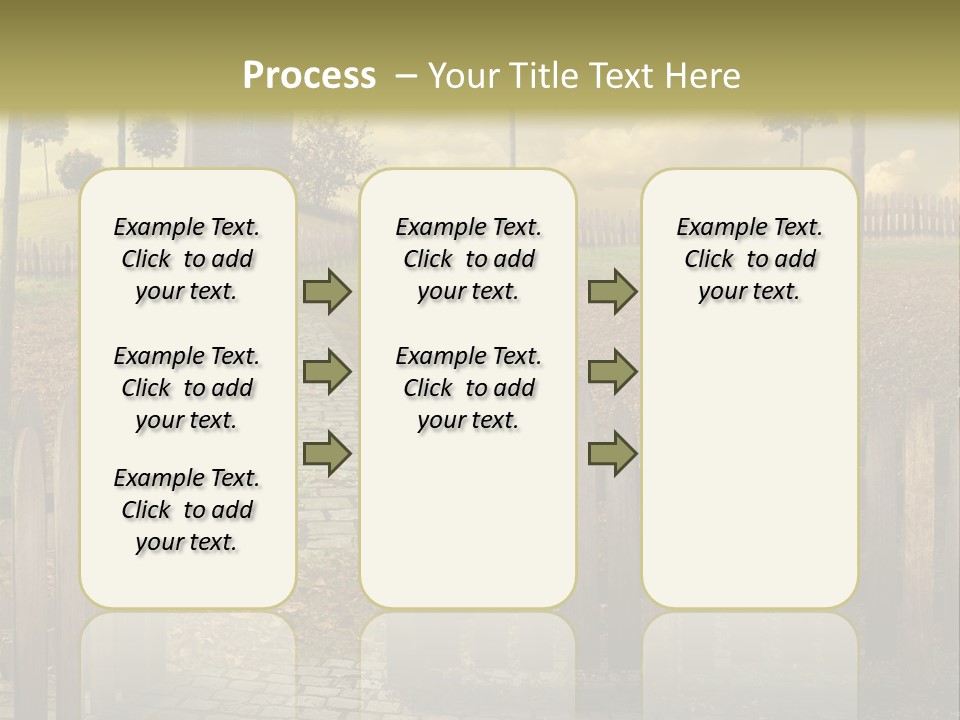 Process – Your Title Text Here

Example Text. Click to add your text.

Example Text. Click to add your text.

Example Text. Click to add your text.

Example Text. Click to add your text.

Example Text. Click to add your text.

Example Text. Click to add your text.